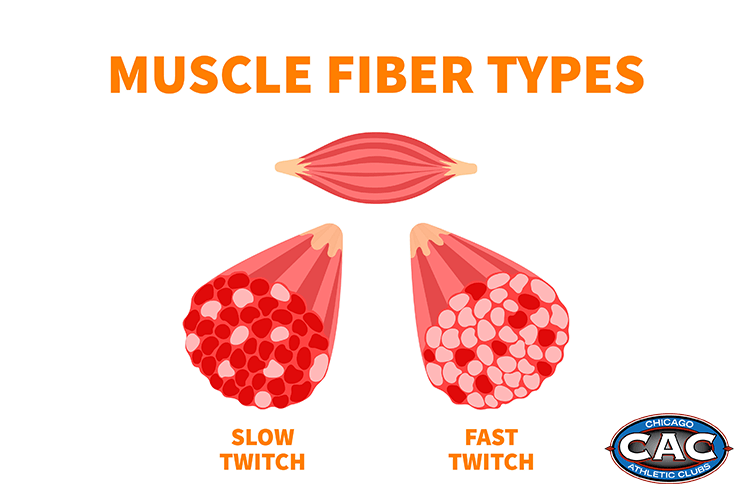 MUSCLE FIBER TYPES

SLOW TWITCH

FAST TWITCH

CHICAGO
CAC
ATHLETIC CLUBS